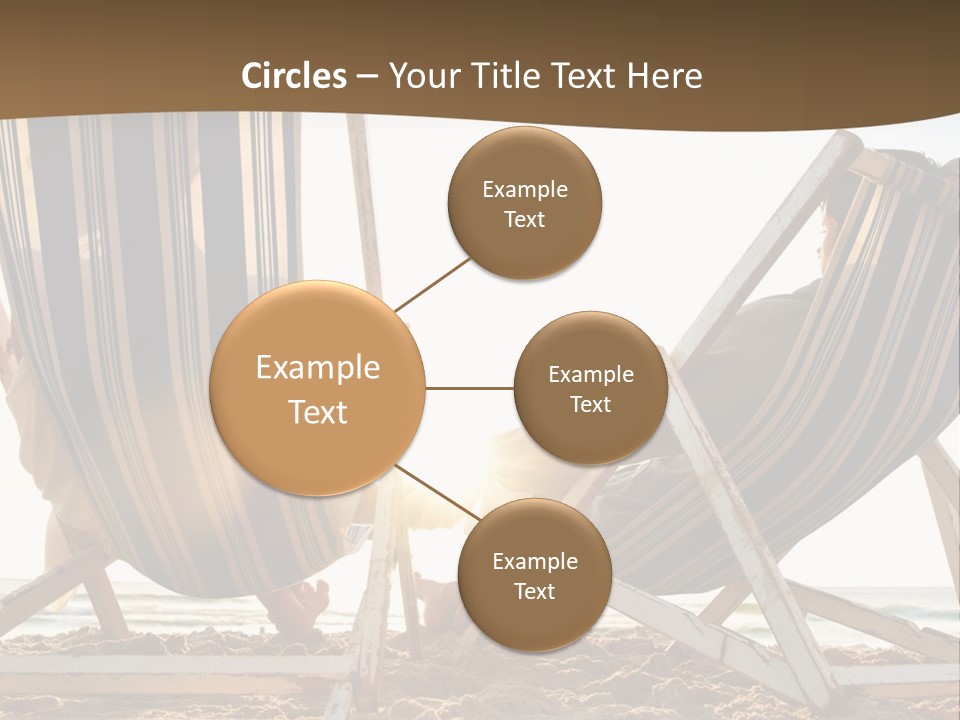 Circles – Your Title Text Here

Example Text

Example Text

Example Text

Example Text